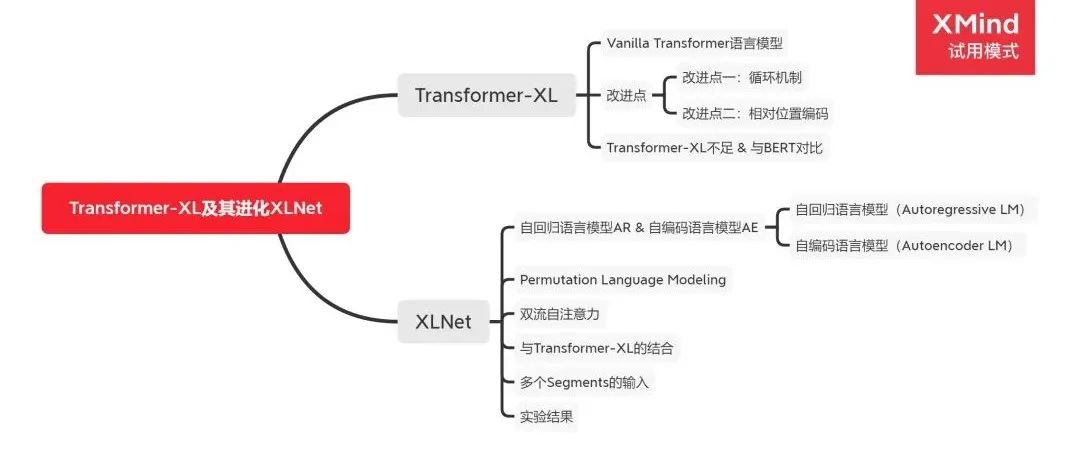 XMind
试用模式

Transformer-XL及其进化XLNet

Transformer-XL

Vanilla Transformer语言模型

改进点

改进点一：循环机制

改进点二：相对位置编码

Transformer-XL不足 & 与BERT对比

XLNet

自回归语言模型AR & 自编码语言模型AE

自回归语言模型（Autoregressive LM）

自编码语言模型（Autoencoder LM）

Permutation Language Modeling

双流自注意力

与Transformer-XL的结合

多个Segments的输入

实验结果